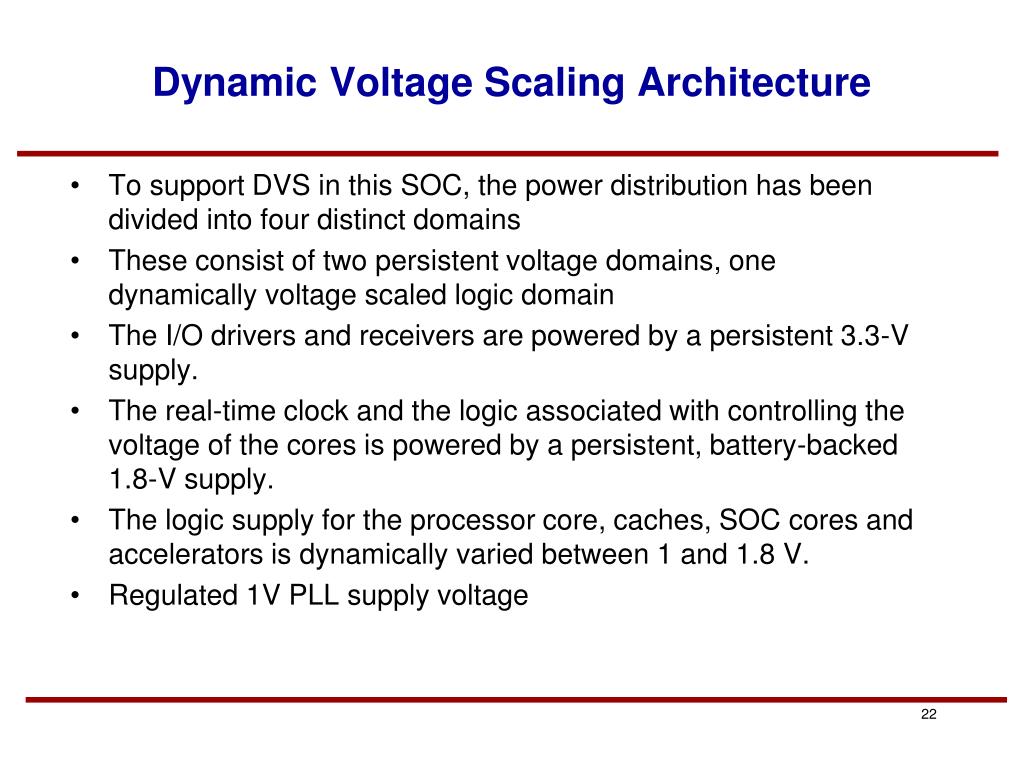 Dynamic Voltage Scaling Architecture

• To support DVS in this SOC, the power distribution has been divided into four distinct domains
• These consist of two persistent voltage domains, one dynamically voltage scaled logic domain
• The I/O drivers and receivers are powered by a persistent 3.3-V supply.
• The real-time clock and the logic associated with controlling the voltage of the cores is powered by a persistent, battery-backed 1.8-V supply.
• The logic supply for the processor core, caches, SOC cores and accelerators is dynamically varied between 1 and 1.8 V.
• Regulated 1V PLL supply voltage

22